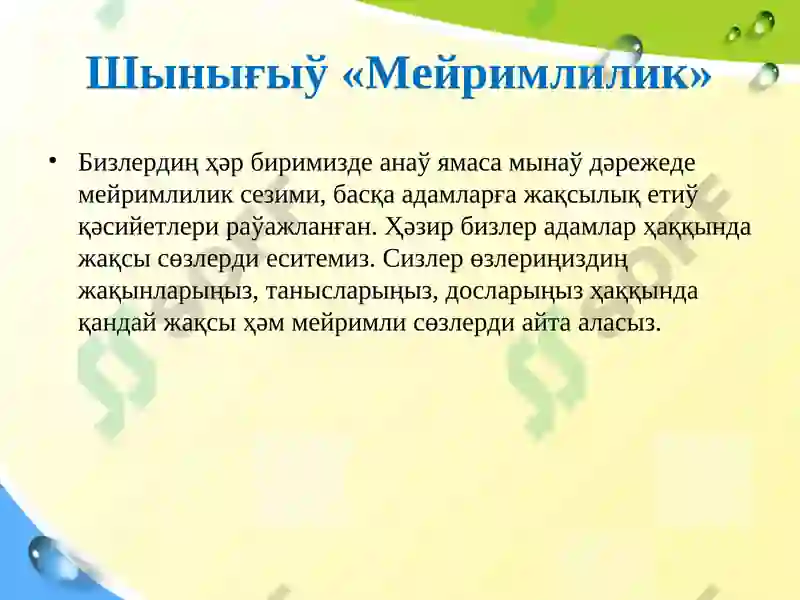 Шынығыў «Мейримлилик»

• Бизлердиң ҳәр биримизде анаў ямаса мынаў дәрежеде мейримлилик сезими, басқа адамларға жақсылық етиў қәсийетлери раўажланған. Ҳәзир бизлер адамлар ҳаққында жақсы сөзлерди еситемиз. Сизлер өзлериңиздиң жақынларыңыз, танысларыңыз, досларыңыз ҳаққында қандай жақсы ҳәм мейримли сөзлерди айта аласыз.